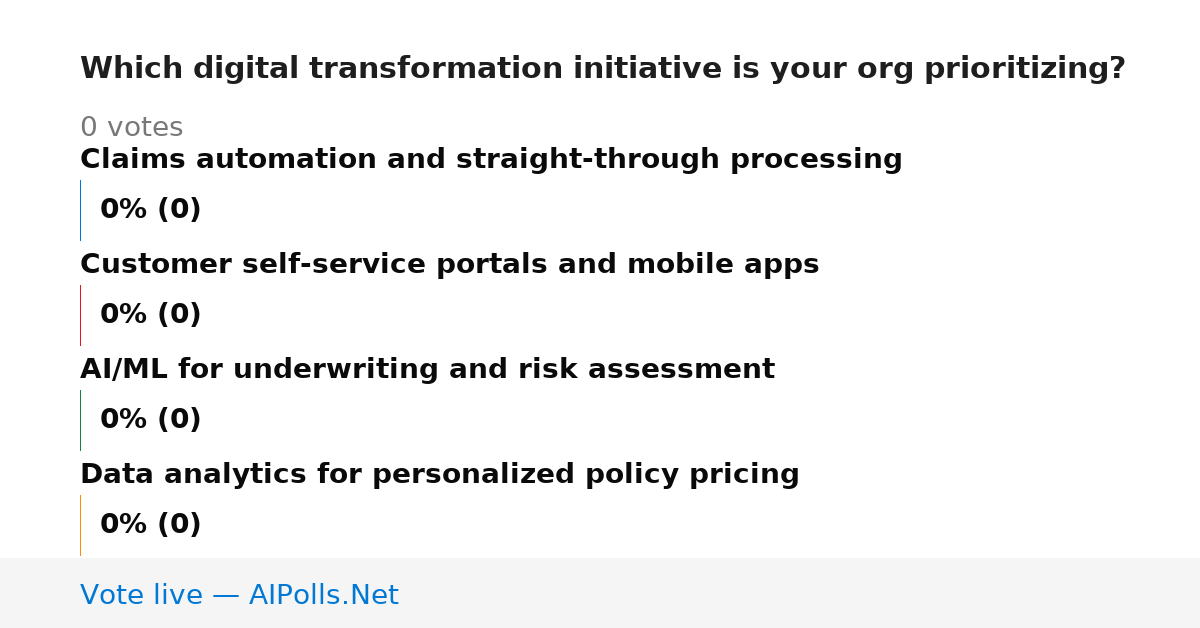 Which digital transformation initiative is your org prioritizing?

0 votes

Claims automation and straight-through processing

0% (0)

Customer self-service portals and mobile apps

0% (0)

AI/ML for underwriting and risk assessment

0% (0)

Data analytics for personalized policy pricing

0% (0)

Vote live — AIPolls.Net